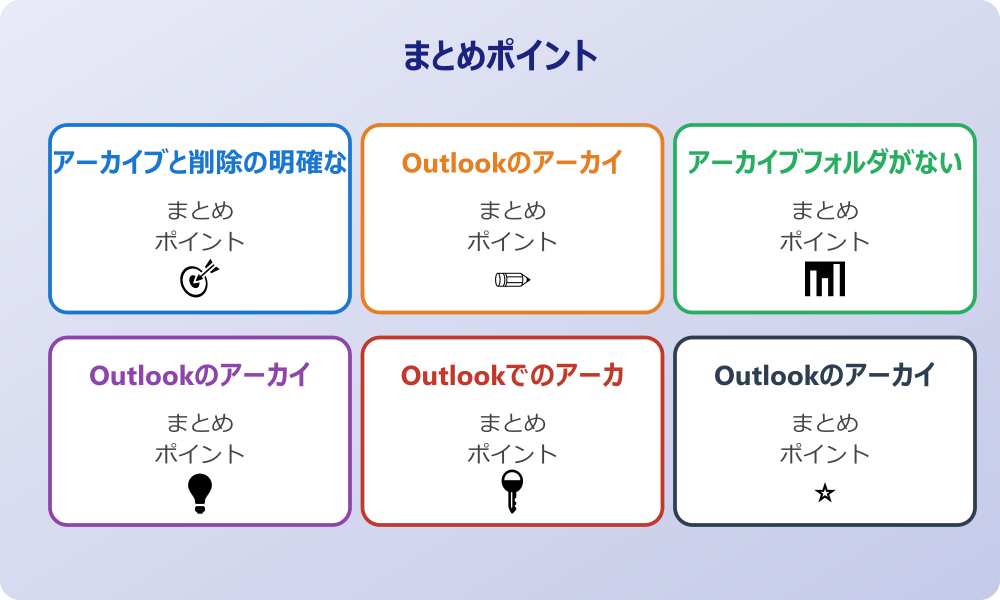 まとめポイント

アーカイブと削除の明確な

まとめ
ポイント

Outlookのアーカイ

まとめ
ポイント

アーカイブフォルダがない

まとめ
ポイント

Outlookのアーカイ

まとめ
ポイント

Outlookでのアーカ

まとめ
ポイント

Outlookのアーカイ

まとめ
ポイント